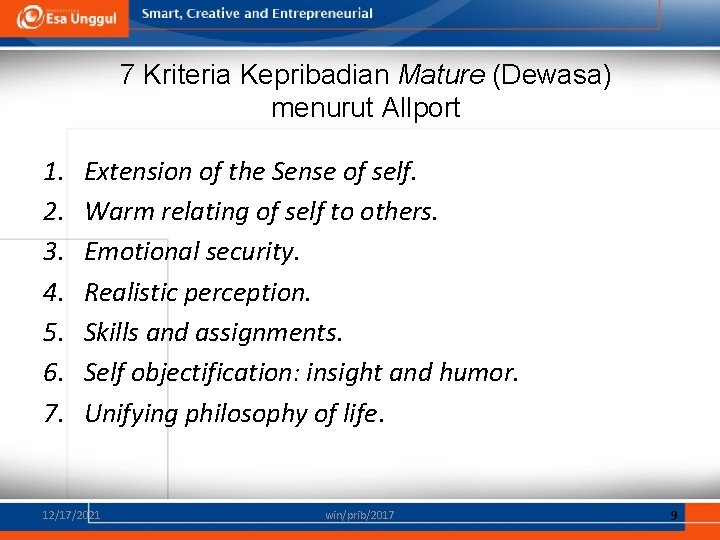 Esa Unggul

Smart, Creative and Entrepreneurial

7 Kriteria Kepribadian Mature (Dewasa) menurut Allport

1. Extension of the Sense of self.
2. Warm relating of self to others.
3. Emotional security.
4. Realistic perception.
5. Skills and assignments.
6. Self objectification: insight and humor.
7. Unifying philosophy of life.

12/17/2021 win/prib/2017 9